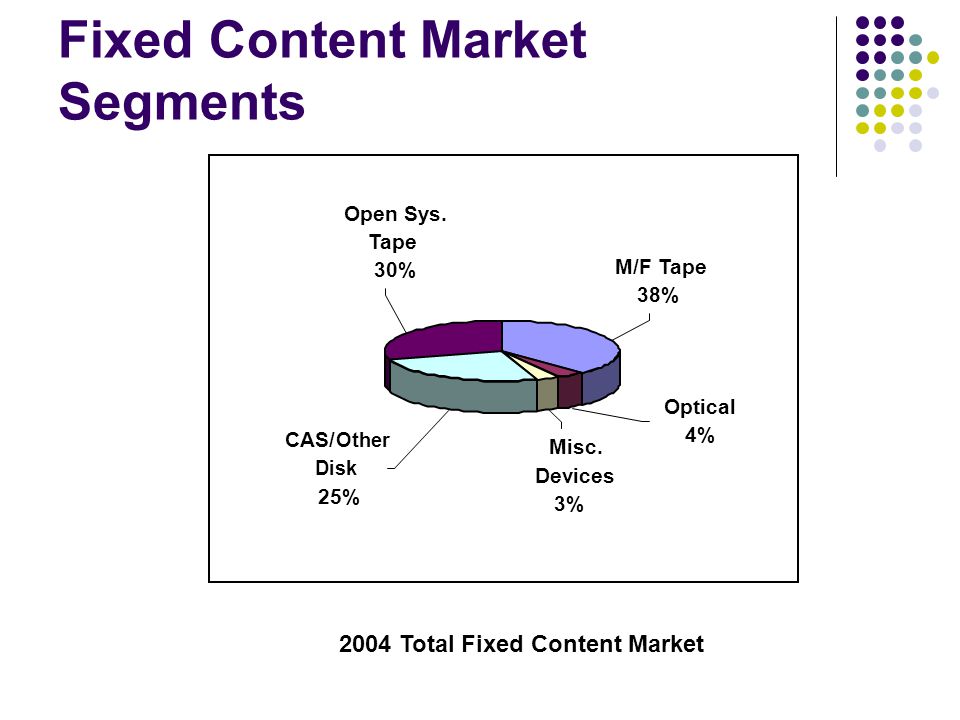 Fixed Content Market Segments

Open Sys. Tape 30%

M/F Tape 38%

Optical 4%

Misc. Devices 3%

CAS/Other Disk 25%

2004 Total Fixed Content Market